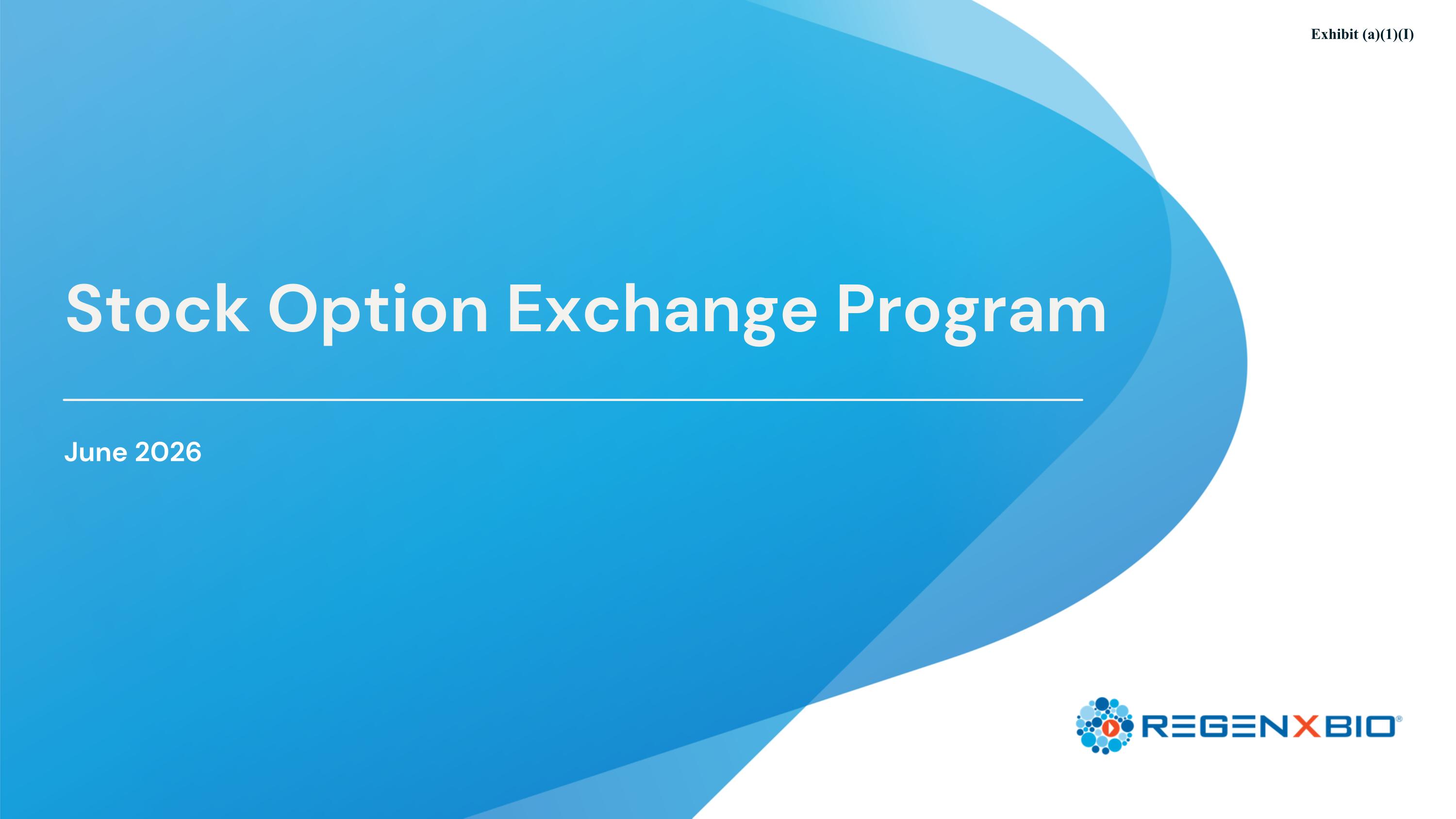 Exhibit (a)(1)(I)

Stock Option Exchange Program

June 2026

REGENXBIO®